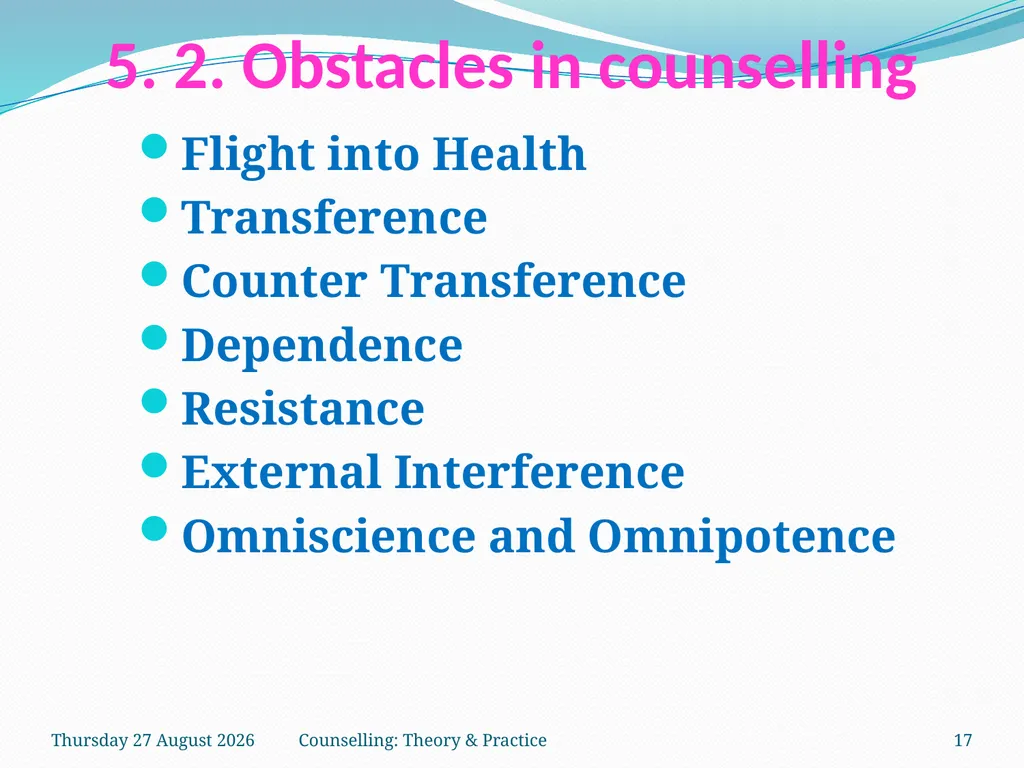 5. 2. Obstacles in counselling

- Flight into Health
- Transference
- Counter Transference
- Dependence
- Resistance
- External Interference
- Omniscience and Omnipotence

Thursday 27 August 2026 Counselling: Theory & Practice 17